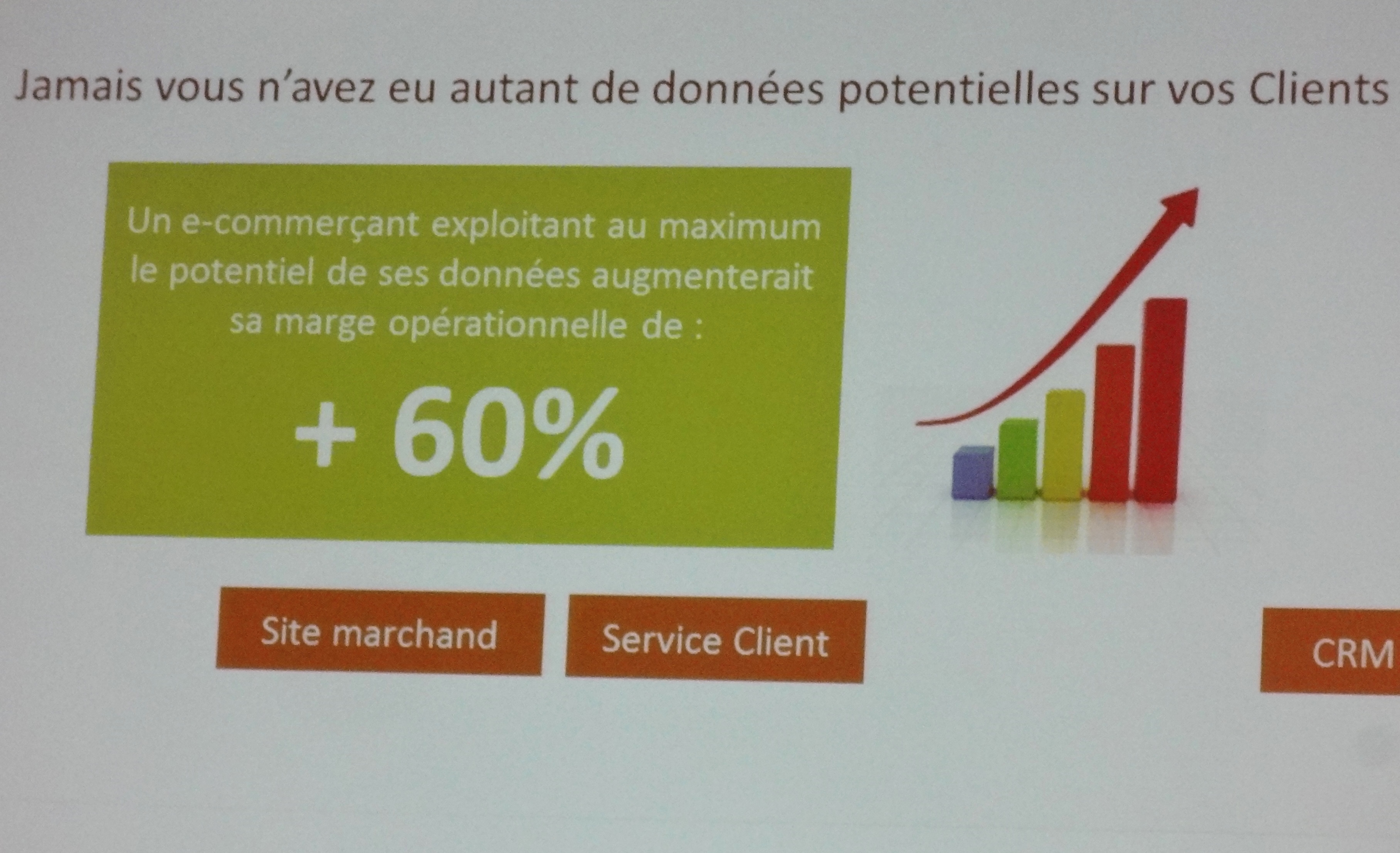 Jamais vous n'avez eu autant de données potentielles sur vos Clients

Un e-commerçant exploitant au maximum le potentiel de ses données augmenterait sa marge opérationnelle de :

+ 60%

Site marchand

Service Client

CRM